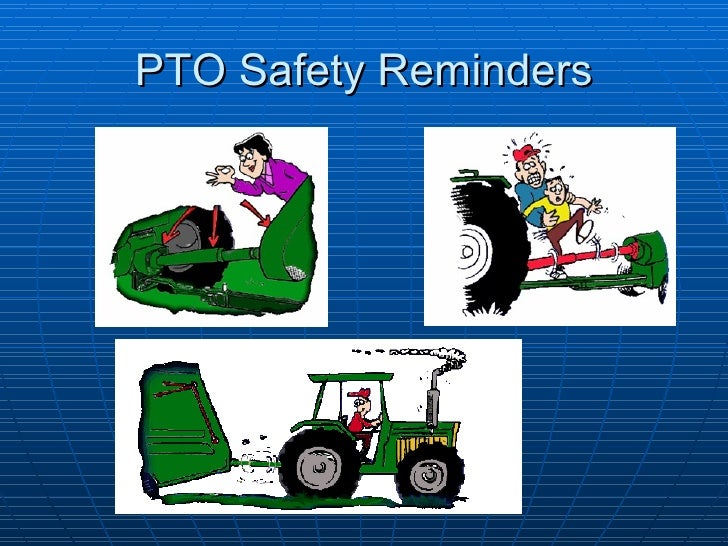 PTO Safety Reminders